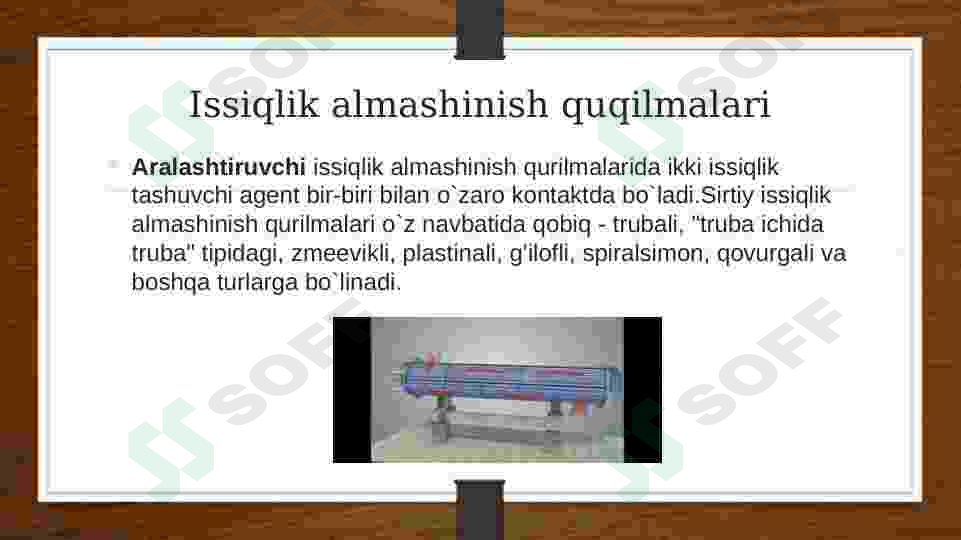 Issiqlik almashinish quqilmalari

Aralashtiruvchi issiqlik almashinish qurilmalarida ikki issiqlik tashuvchi agent bir-biri bilan o`zaro kontaktda bo`ladi.Sirtiy issiqlik almashinish qurilmalari o`z navbatida qobiq - trubali, "truba ichida truba" tipidagi, zmeevikli, plastinali, g'ilofli, spiralsimon, qovurgali va boshqa turlarga bo`linadi.

SOFF
SOFF
SOFF
SOFF